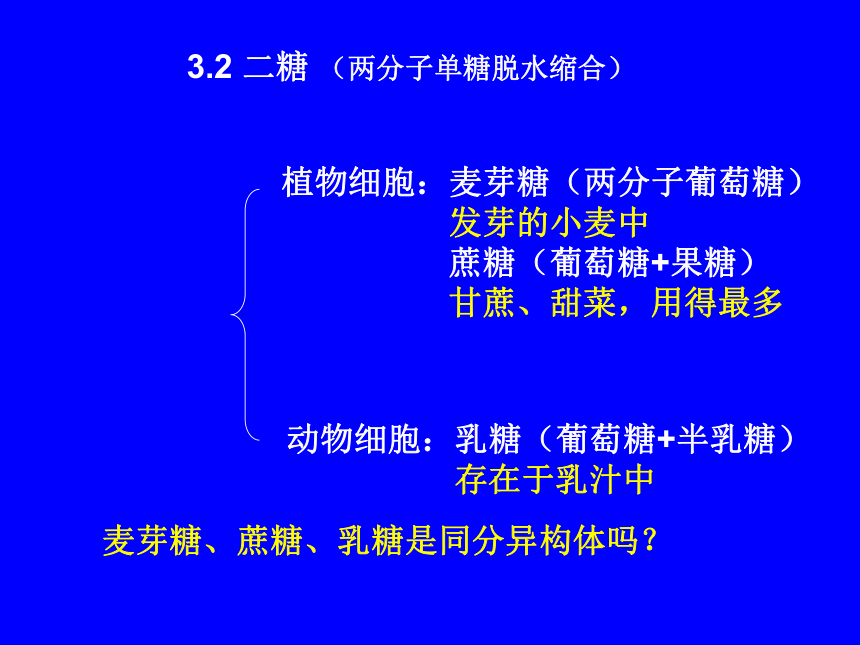 3.2 二糖 （两分子单糖脱水缩合）

植物细胞：麦芽糖（两分子葡萄糖）
发芽的小麦中
蔗糖（葡萄糖+果糖）
甘蔗、甜菜，用得最多

动物细胞：乳糖（葡萄糖+半乳糖）
存在于乳汁中

麦芽糖、蔗糖、乳糖是同分异构体吗？